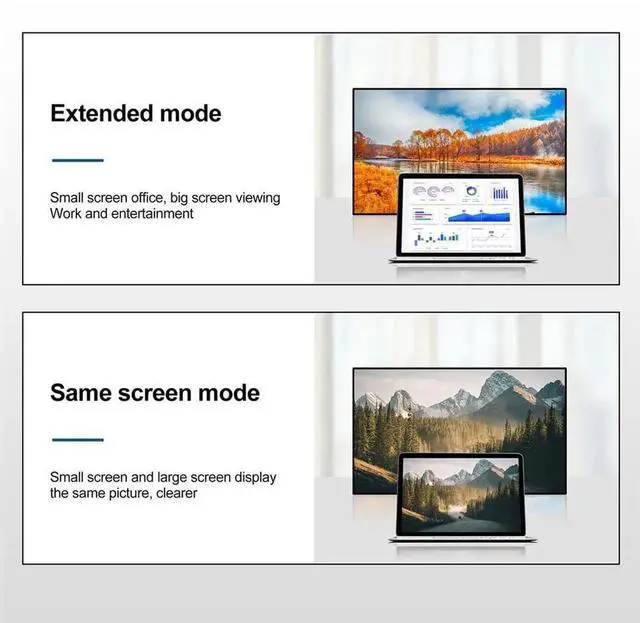 Extended mode

Small screen office, big screen viewing
Work and entertainment

Same screen mode

Small screen and large screen display
the same picture, clearer